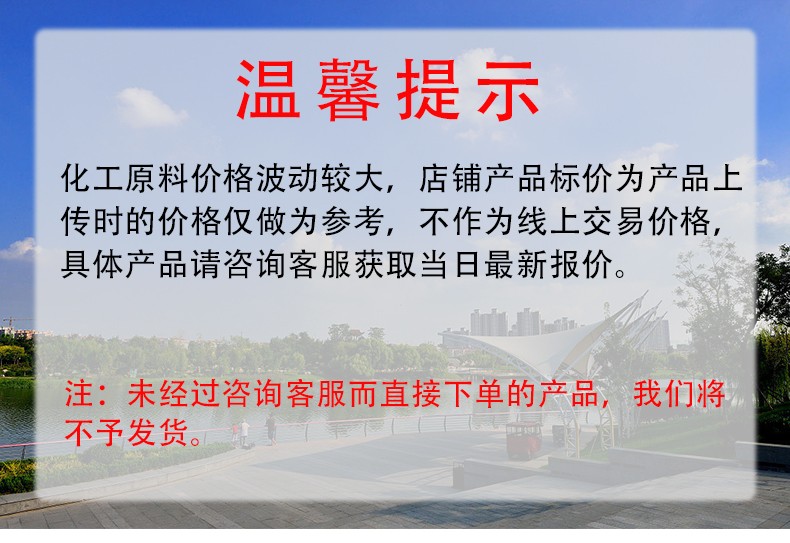 温馨提示

化工原料价格波动较大，店铺产品标价为产品上传时的价格仅做为参考，不作为线上交易价格，具体产品请咨询客服获取当日最新报价。

注：未经过咨询客服而直接下单的产品，我们将不予发货。